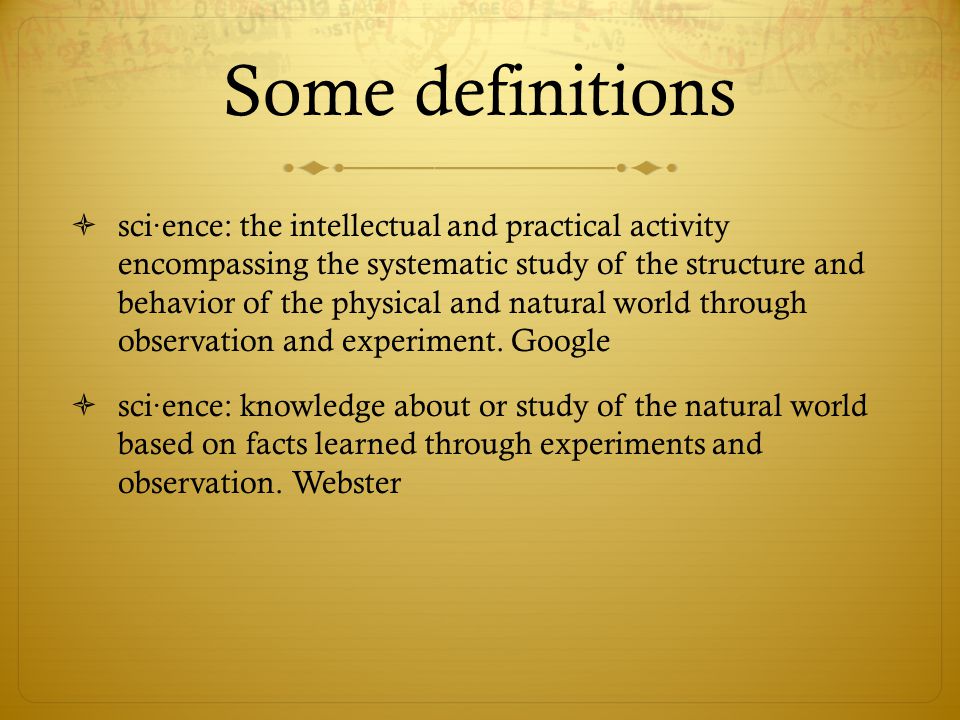 Some definitions

sci·ence: the intellectual and practical activity encompassing the systematic study of the structure and behavior of the physical and natural world through observation and experiment. Google

sci·ence: knowledge about or study of the natural world based on facts learned through experiments and observation. Webster